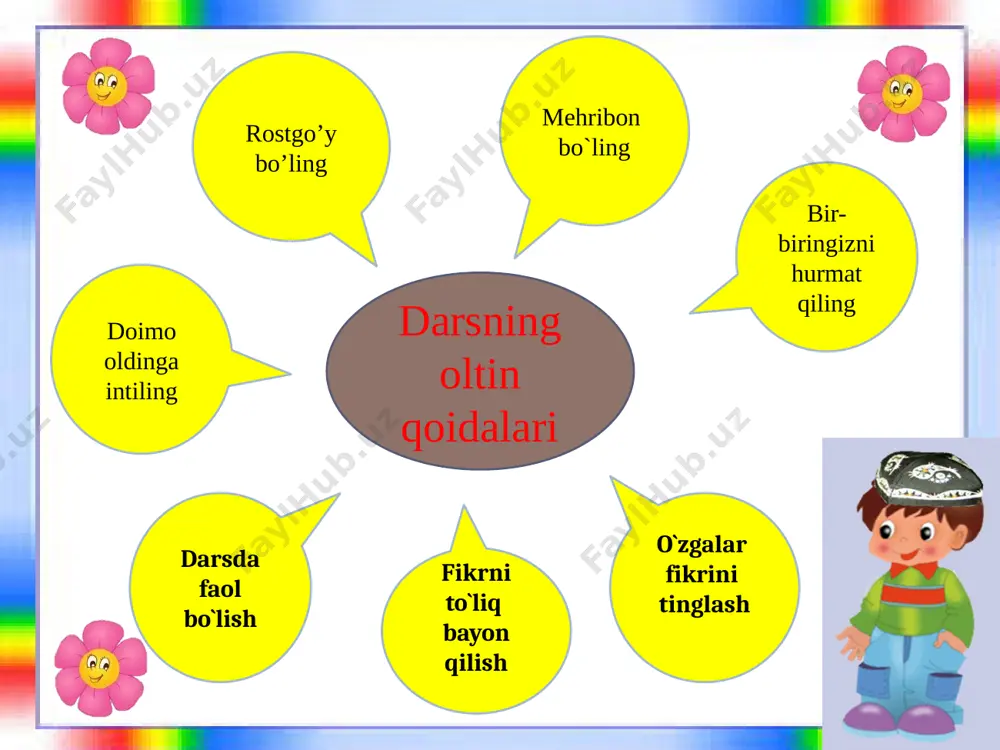 Darsning oltin qoidalari

Rostgo’y bo’ling

Mehribon bo`ling

Bir-biringizni hurmat qiling

Doimo oldinga intiling

Darsda faol bo`lish

Fikrni to`liq bayon qilish

O`zgalar fikrini tinglash

FaylHub.uz